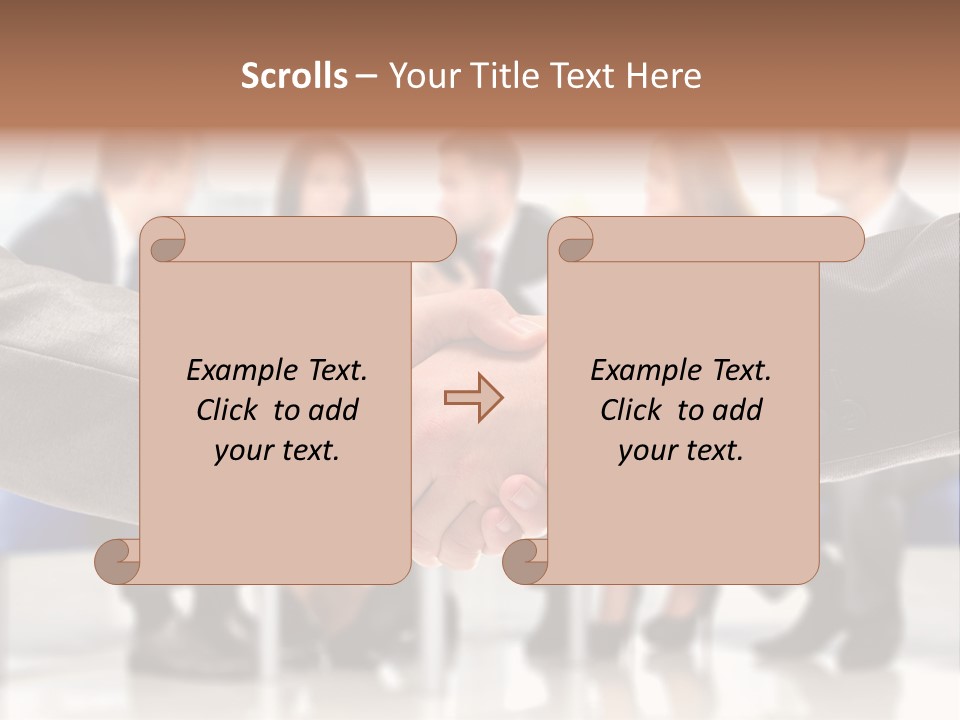 Scrolls – Your Title Text Here

Example Text. Click to add your text.

Example Text. Click to add your text.